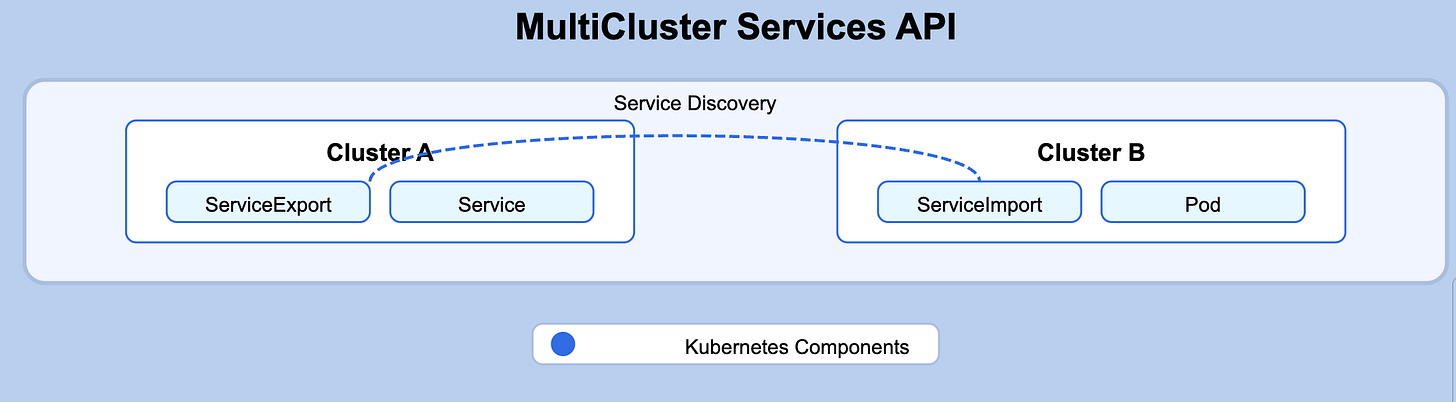 MultiCluster Services API

Service Discovery

Cluster A

ServiceExport

Service

Cluster B

ServiceImport

Pod

Kubernetes Components